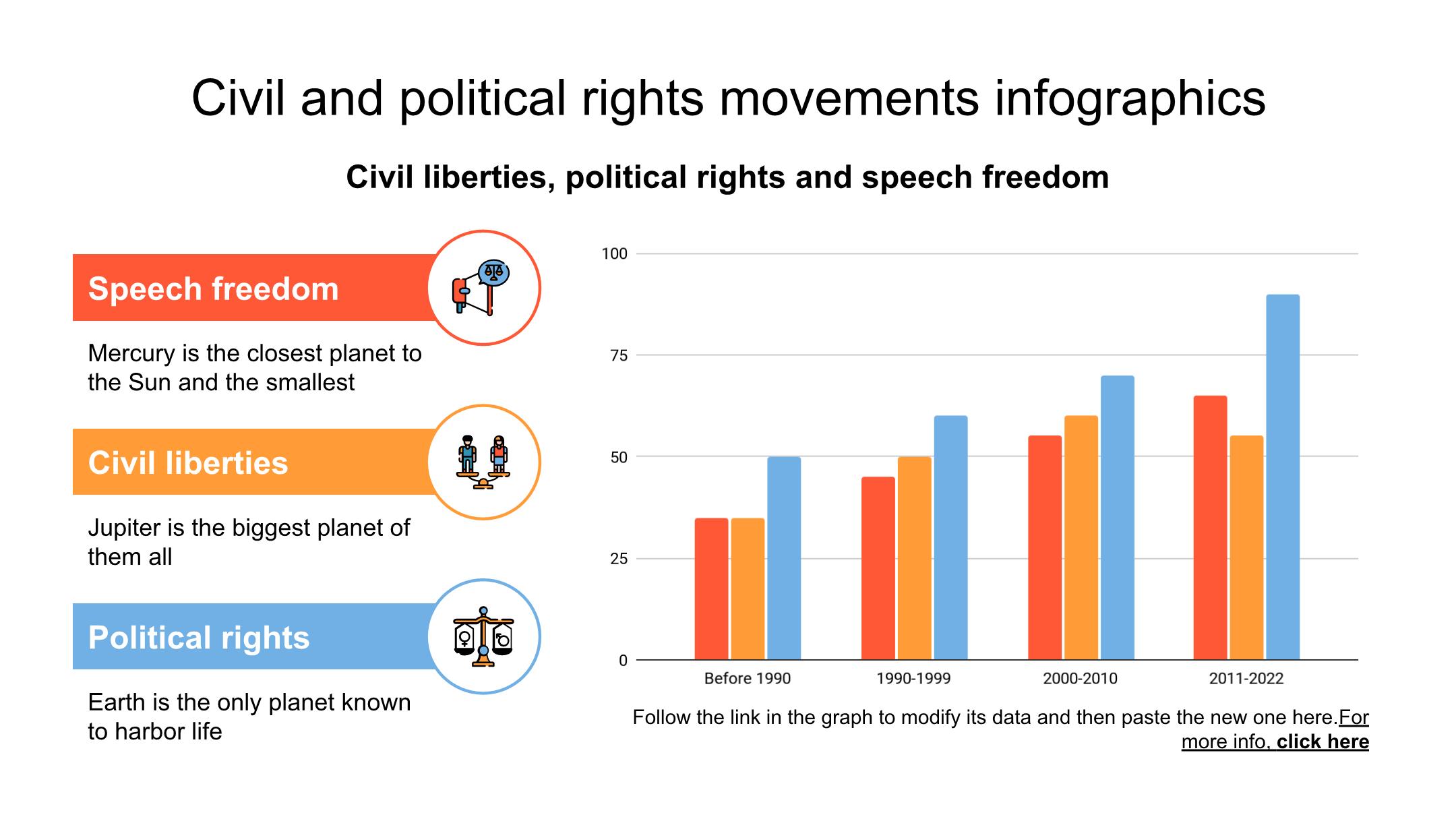 Civil and political rights movements infographics

Civil liberties, political rights and speech freedom

Speech freedom

Mercury is the closest planet to the Sun and the smallest

Civil liberties

Jupiter is the biggest planet of them all

Political rights

Earth is the only planet known to harbor life

100
75
50
25
0

Before 1990
1990-1999
2000-2010
2011-2022

Follow the link in the graph to modify its data and then paste the new one here.For more info, click here